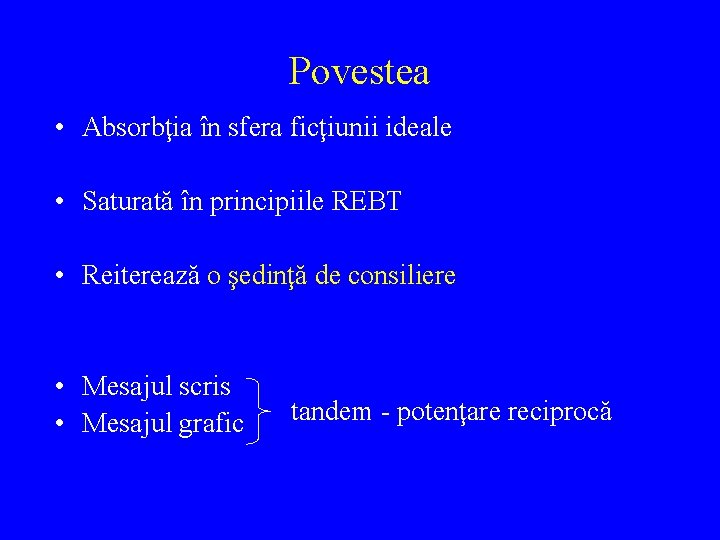 Povestea

• Absorbţia în sfera ficţiunii ideale

• Saturată în principiile REBT

• Reiterează o şedinţă de consiliere

• Mesajul scris
• Mesajul grafic

tandem - potenţare reciprocă